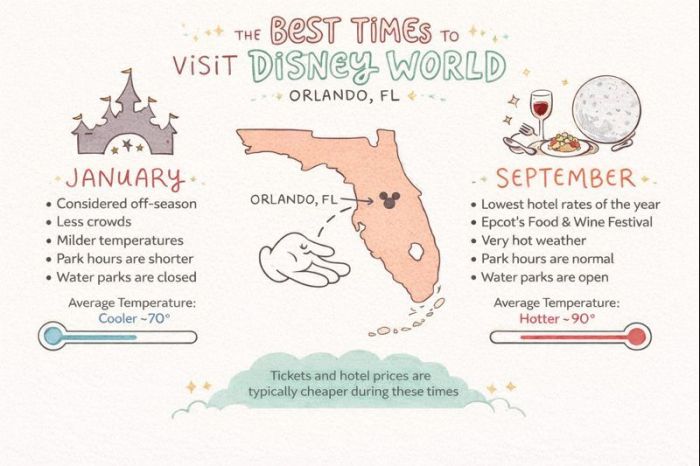 THE BEST TIMES TO VISIT DISNEY WORLD

ORLANDO, FL

JANUARY

• Considered off-season
• Less crowds
• Milder temperatures
• Park hours are shorter
• Water parks are closed

Average Temperature:
Cooler ~70°

ORLANDO, FL

SEPTEMBER

• Lowest hotel rates of the year
• Epcot's Food & Wine Festival
• Very hot weather
• Park hours are normal
• Water parks are open

Average Temperature:
Hotter ~90°

Tickets and hotel prices are typically cheaper during these times